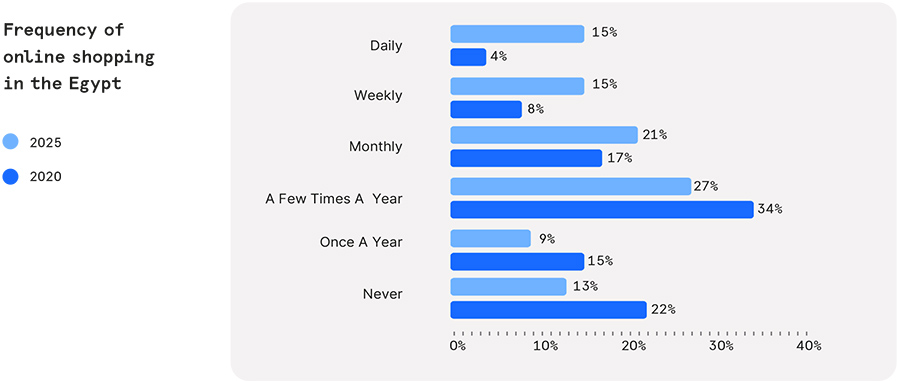 Frequency of online shopping in the Egypt

2025

2020

Daily
15%
4%

Weekly
15%
8%

Monthly
21%
17%

A Few Times A Year
27%
34%

Once A Year
9%
15%

Never
13%
22%

0%
10%
20%
30%
40%